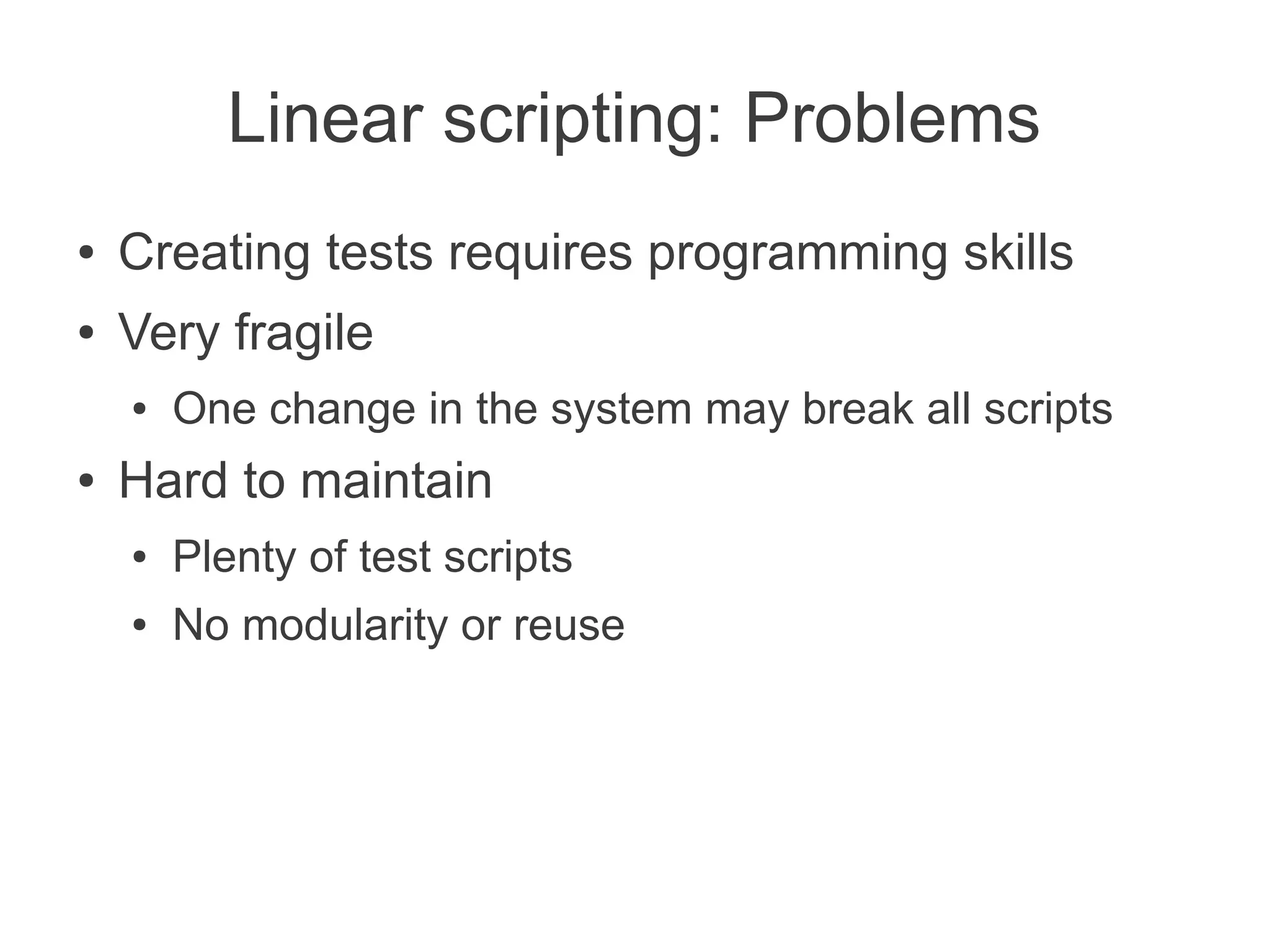 Linear scripting: Problems

• Creating tests requires programming skills
• Very fragile
  • One change in the system may break all scripts
• Hard to maintain
  • Plenty of test scripts
  • No modularity or reuse